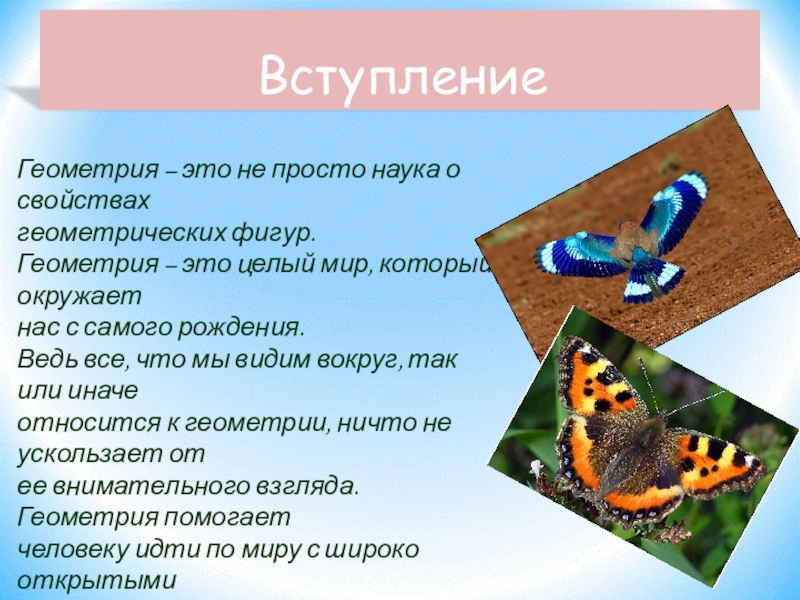 Вступление

Геометрия – это не просто наука о свойствах геометрических фигур. Геометрия – это целый мир, который окружает нас с самого рождения. Ведь все, что мы видим вокруг, так или иначе относится к геометрии, ничто не ускользает от ее внимательного взгляда. Геометрия помогает человеку идти по миру с широко открытыми